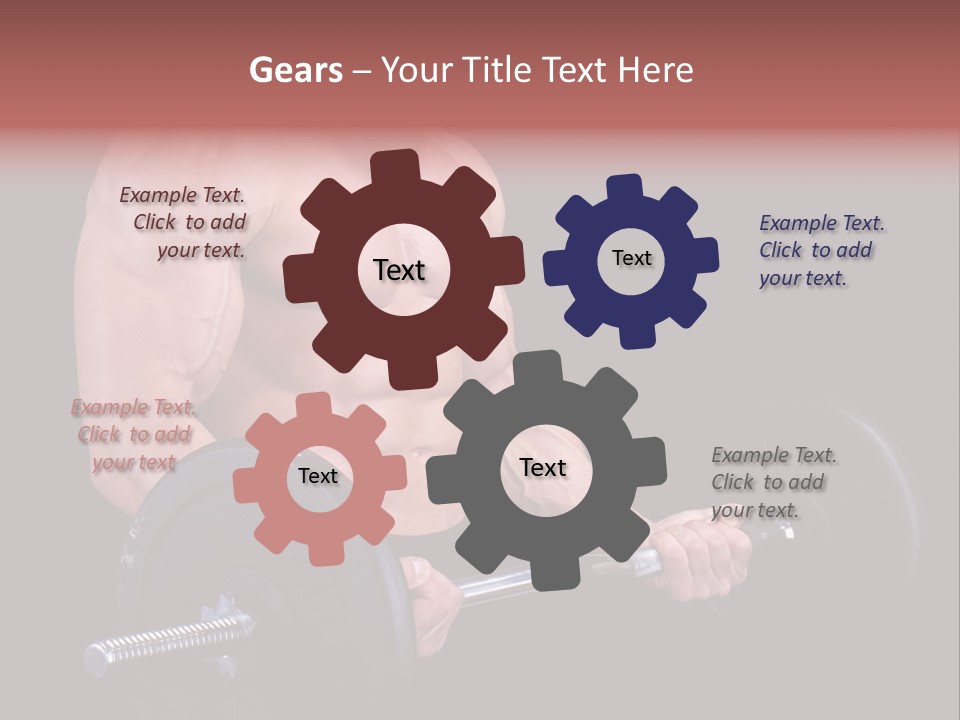 Gears – Your Title Text Here

Example Text. Click to add your text.

Text

Text

Example Text. Click to add your text.

Example Text. Click to add your text

Text

Text

Example Text. Click to add your text.